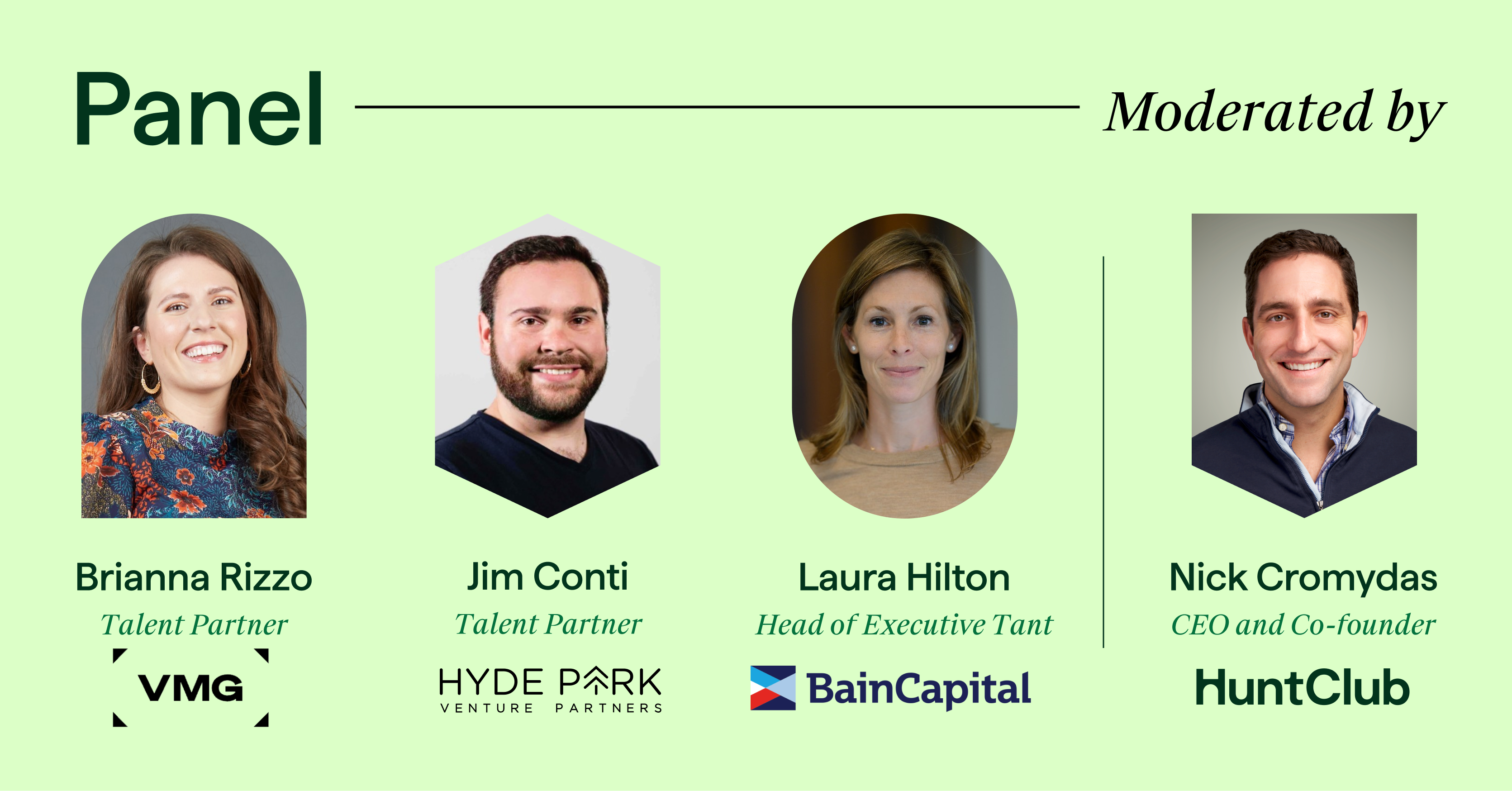 Panel

Moderated by

Brianna Rizzo
Talent Partner
VMG

Jim Conti
Talent Partner
HYDE PARK
VENTURE PARTNERS

Laura Hilton
Head of Executive Tant
BainCapital

Nick Cromydas
CEO and Co-founder
HuntClub